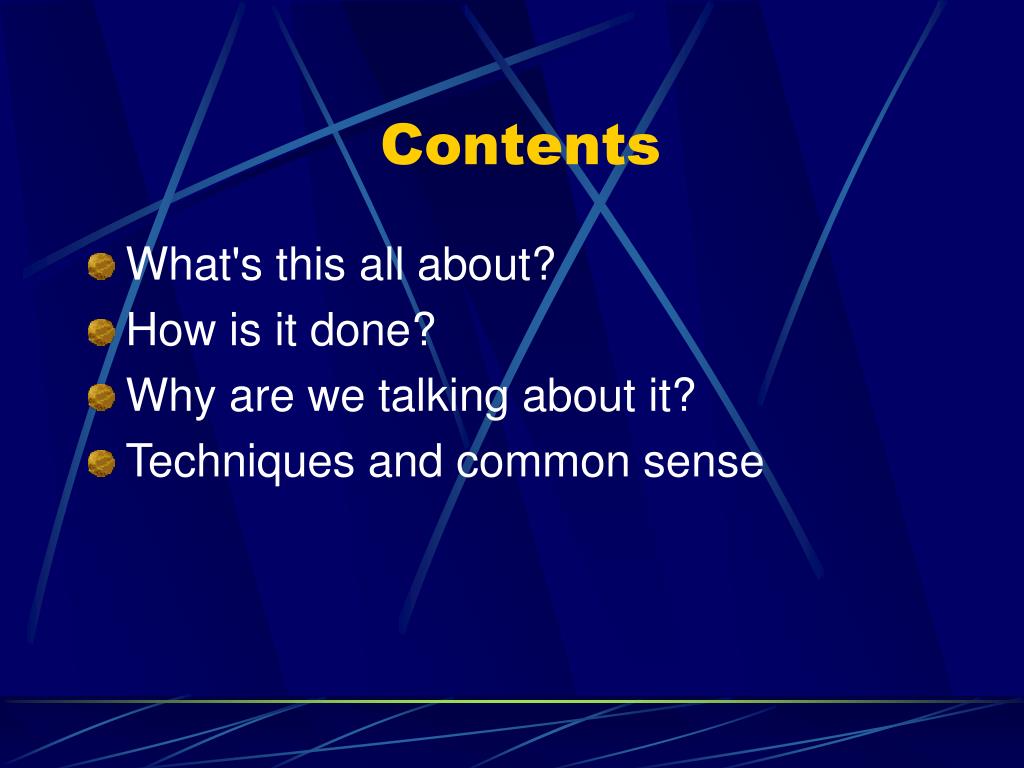 Contents

What's this all about?
How is it done?
Why are we talking about it?
Techniques and common sense